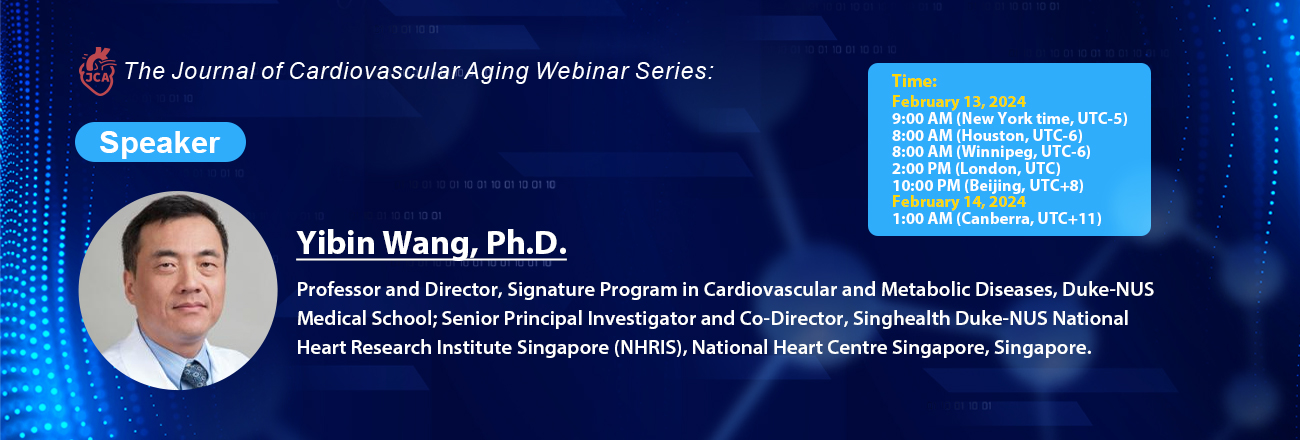 JCA The Journal of Cardiovascular Aging Webinar Series:

Speaker

Yibin Wang, Ph.D.

Professor and Director, Signature Program in Cardiovascular and Metabolic Diseases, Duke-NUS Medical School; Senior Principal Investigator and Co-Director, Singhealth Duke-NUS National Heart Research Institute Singapore (NHRIS), National Heart Centre Singapore, Singapore.

Time:
February 13, 2024
9:00 AM (New York time, UTC-5)
8:00 AM (Houston, UTC-6)
8:00 AM (Winnipeg, UTC-6)
2:00 PM (London, UTC)
10:00 PM (Beijing, UTC+8)
February 14, 2024
1:00 AM (Canberra, UTC+11)